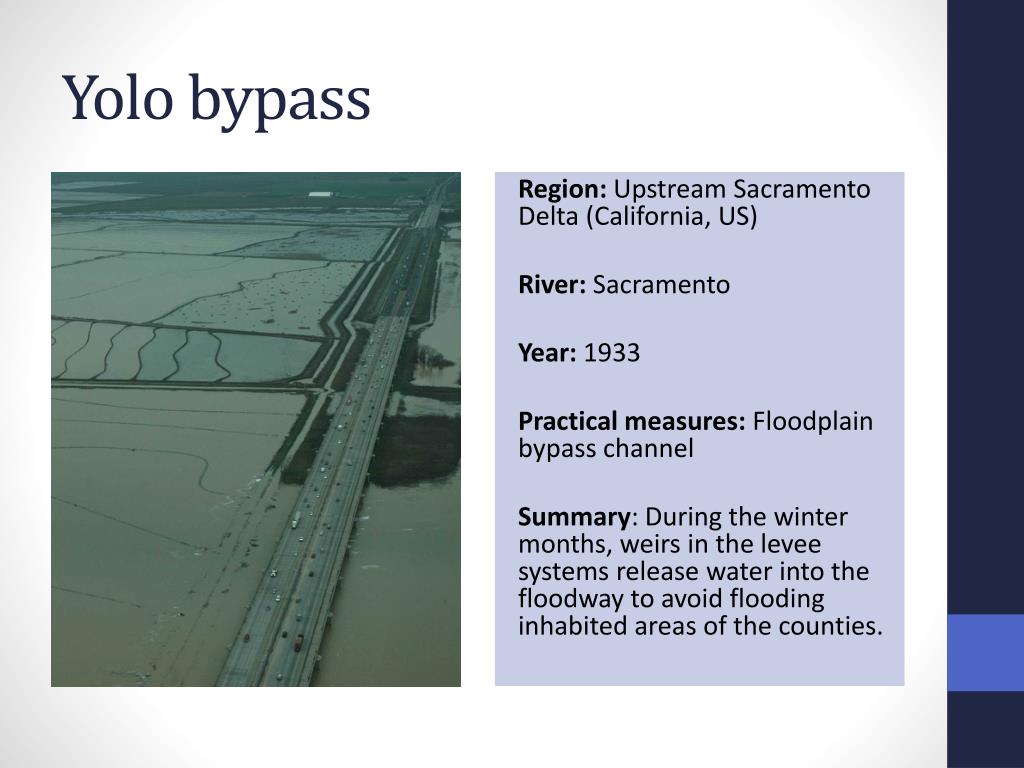 Yolo bypass

Region: Upstream Sacramento Delta (California, US)

River: Sacramento

Year: 1933

Practical measures: Floodplain bypass channel

Summary: During the winter months, weirs in the levee systems release water into the floodway to avoid flooding inhabited areas of the counties.